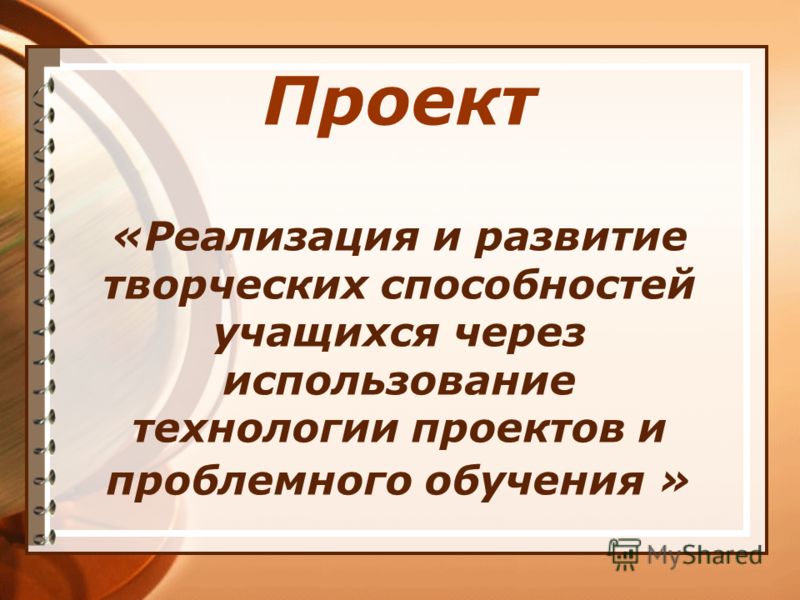 Проект

«Реализация и развитие творческих способностей учащихся через использование технологии проектов и проблемного обучения »

MyShared